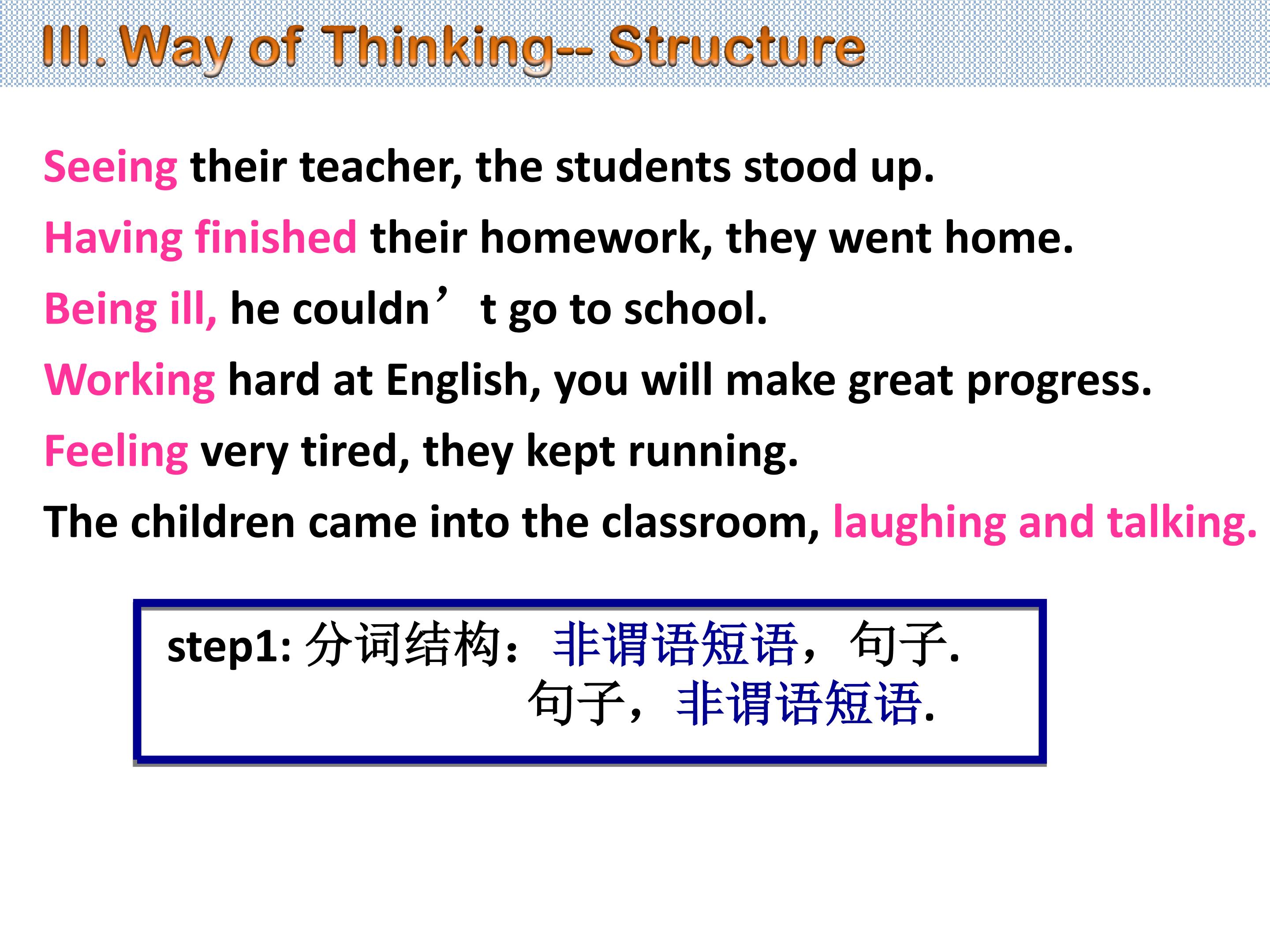 III. Way of Thinking-- Structure

Seeing their teacher, the students stood up.

Having finished their homework, they went home.

Being ill, he couldn’t go to school.

Working hard at English, you will make great progress.

Feeling very tired, they kept running.

The children came into the classroom, laughing and talking.

step1: 分词结构：非谓语短语，句子.
句子，非谓语短语.